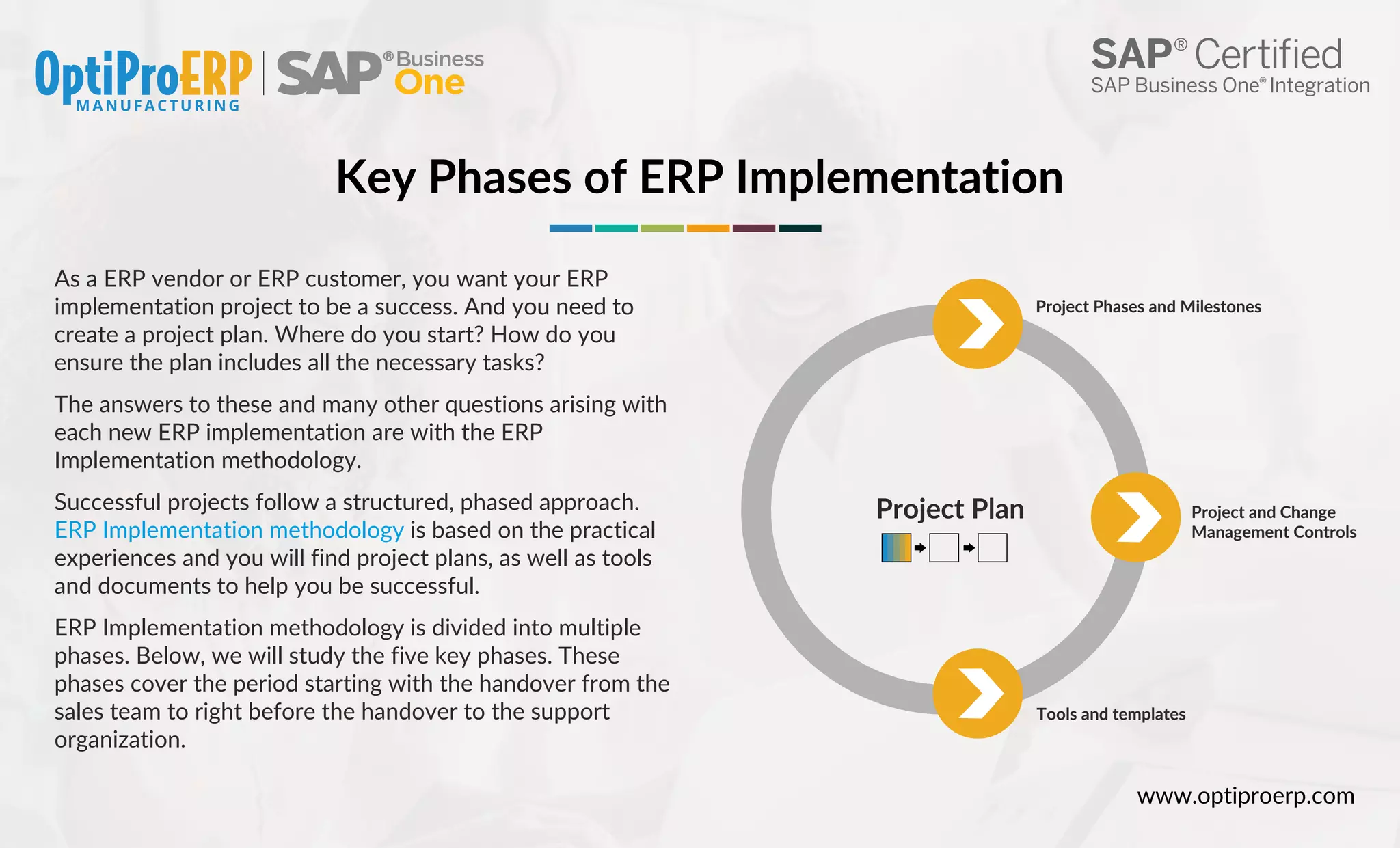 OptiProERP MANUFACTURING | SAP® Business One

SAP® Certified
SAP Business One® Integration

Key Phases of ERP Implementation

As a ERP vendor or ERP customer, you want your ERP implementation project to be a success. And you need to create a project plan. Where do you start? How do you ensure the plan includes all the necessary tasks?

The answers to these and many other questions arising with each new ERP implementation are with the ERP Implementation methodology.

Successful projects follow a structured, phased approach. ERP Implementation methodology is based on the practical experiences and you will find project plans, as well as tools and documents to help you be successful.

ERP Implementation methodology is divided into multiple phases. Below, we will study the five key phases. These phases cover the period starting with the handover from the sales team to right before the handover to the support organization.

Project Phases and Milestones

Project Plan

Project and Change Management Controls

Tools and templates

www.optiproerp.com